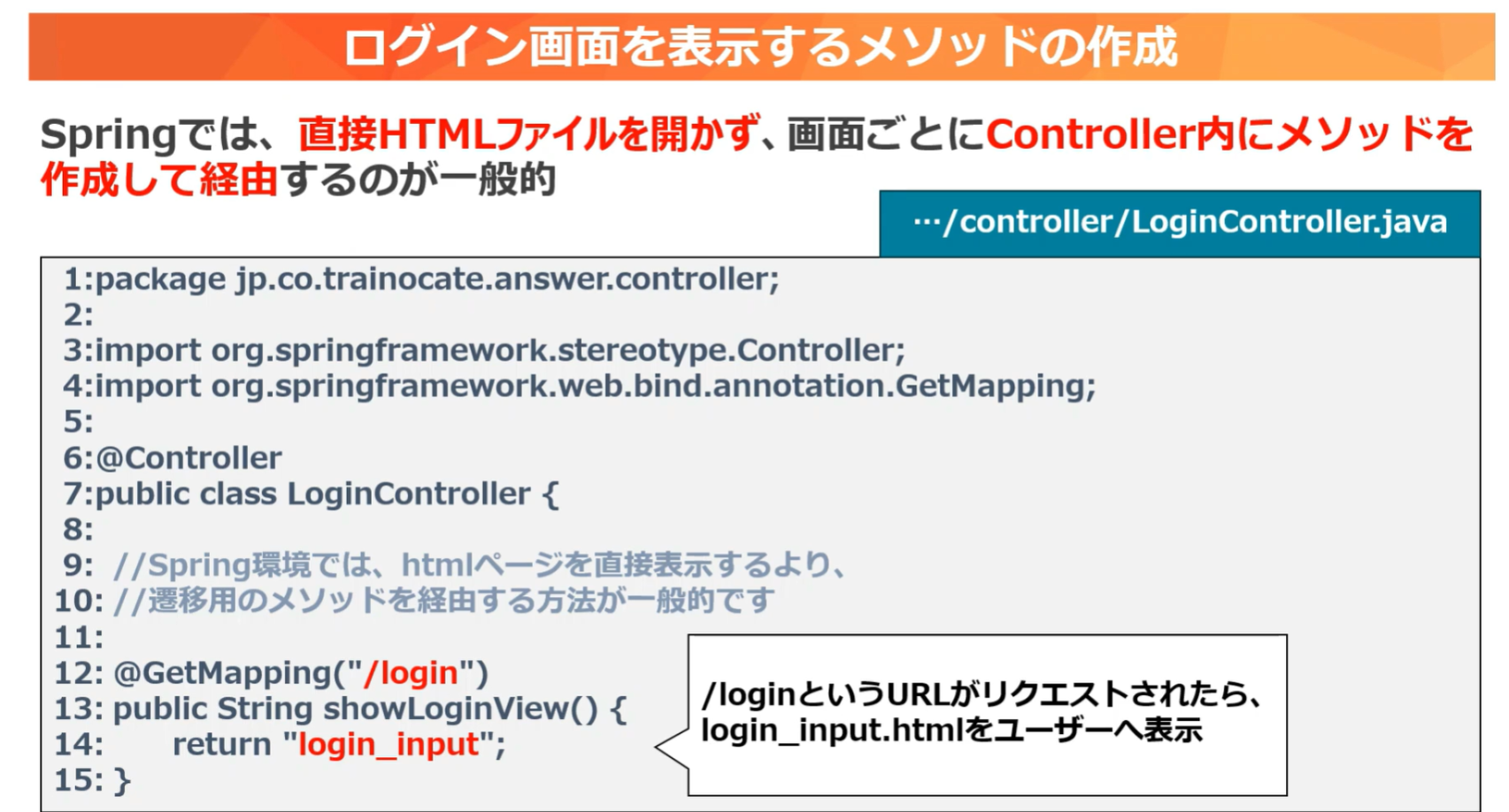 ログイン画面を表示するメソッドの作成

Springでは、直接HTMLファイルを開かず、画面ごとにController内にメソッドを作成して経由するのが一般的

…/controller/LoginController.java

1:package jp.co.trainocate.answer.controller;
2:
3:import org.springframework.stereotype.Controller;
4:import org.springframework.web.bind.annotation.GetMapping;
5:
6:@Controller
7:public class LoginController {
8:
9: //Spring環境では、htmlページを直接表示するより、
10: //遷移用のメソッドを経由する方法が一般的です
11:
12: @GetMapping("/login")
13: public String showLoginView() {
14: return "login_input";
15: }

/loginというURLがリクエストされたら、login_input.htmlをユーザーへ表示